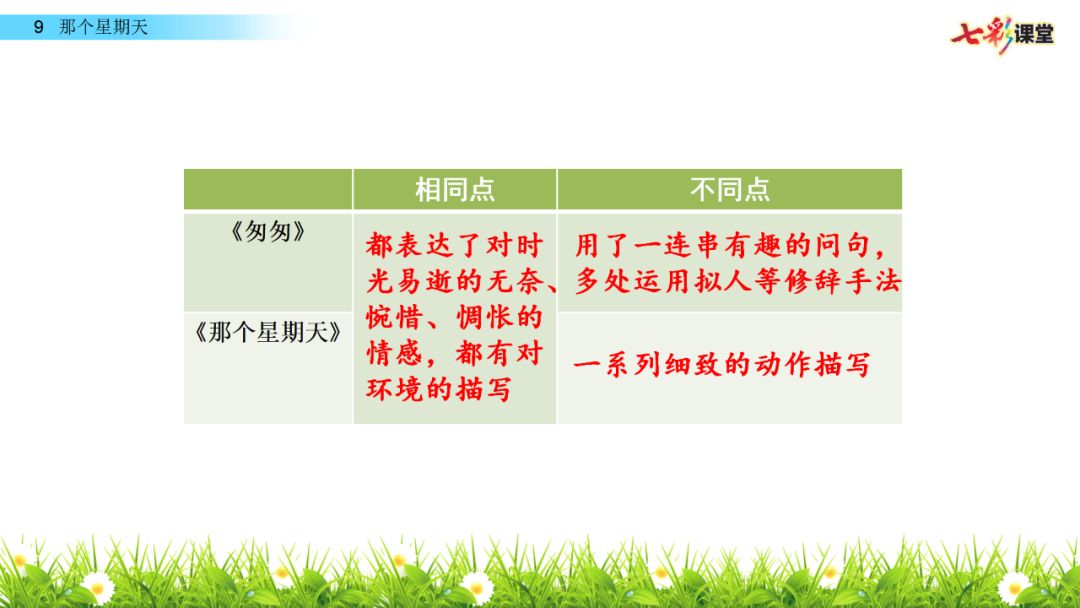 9 那个星期天

七彩课堂

| | 相同点 | 不同点 |
|---|---|---|
| 《匆匆》 | 都表达了对时光易逝的无奈、惋惜、惆怅的情感，都有对环境的描写 | 用了一连串有趣的问句，多处运用拟人等修辞手法 |
| 《那个星期天》 | | 一系列细致的动作描写 |